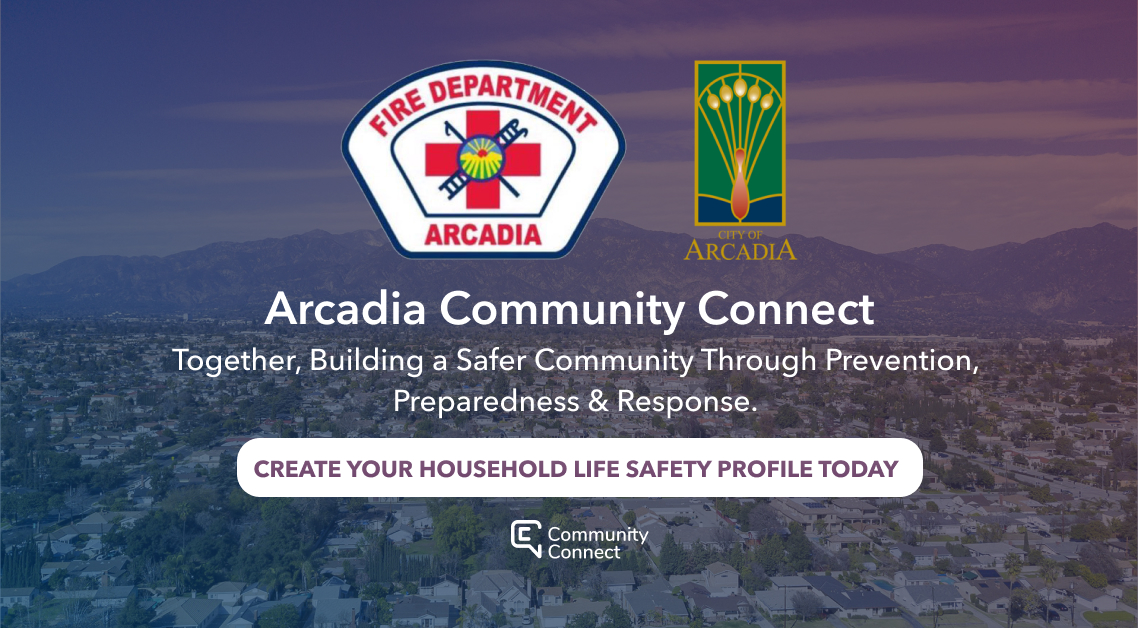 FIRE DEPARTMENT
ARCADIA

CITY OF
ARCADIA

Arcadia Community Connect

Together, Building a Safer Community Through Prevention, Preparedness & Response.

CREATE YOUR HOUSEHOLD LIFE SAFETY PROFILE TODAY

Community Connect